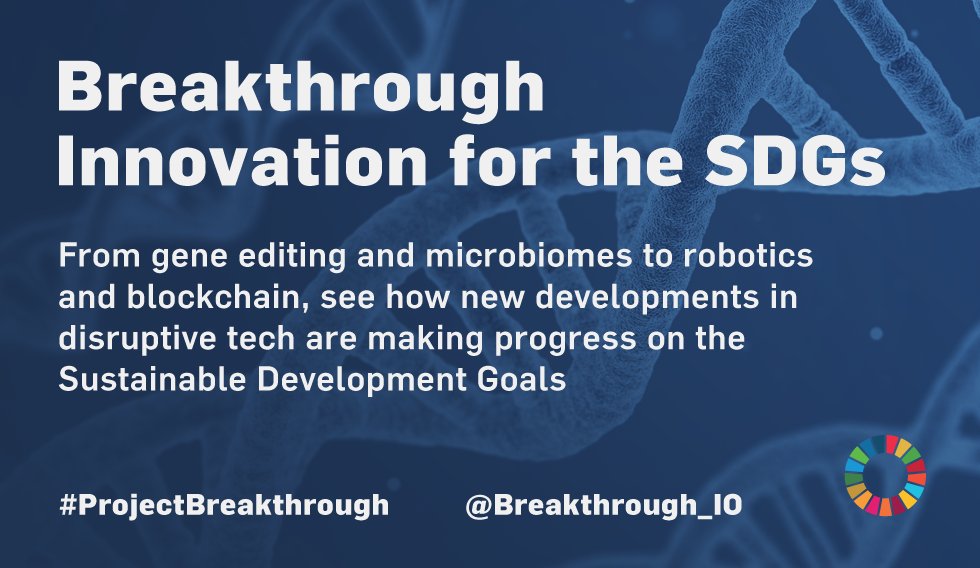 Breakthrough Innovation for the SDGs

From gene editing and microbiomes to robotics and blockchain, see how new developments in disruptive tech are making progress on the Sustainable Development Goals

#ProjectBreakthrough @Breakthrough_IO